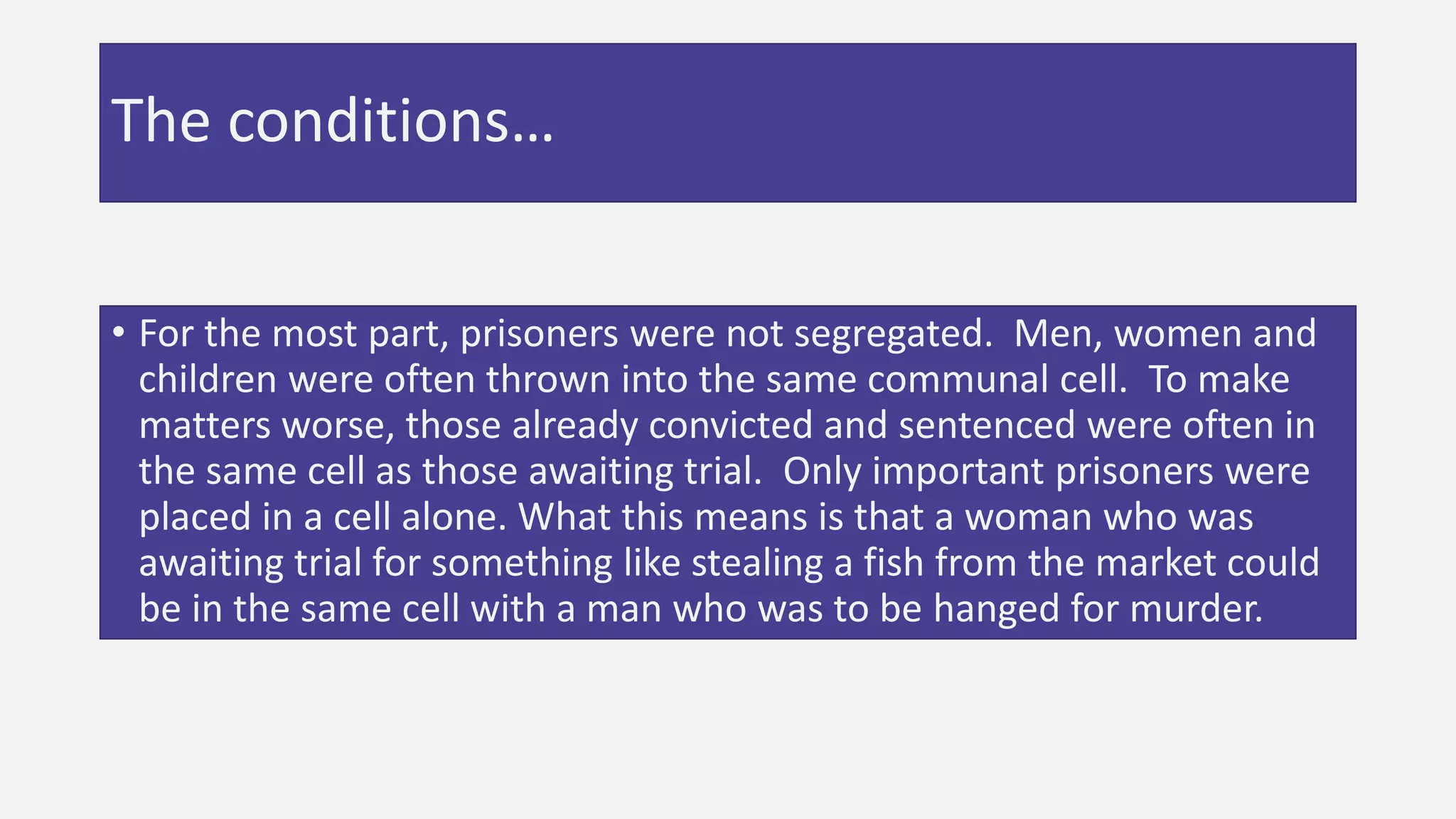 The conditions…

• For the most part, prisoners were not segregated. Men, women and children were often thrown into the same communal cell. To make matters worse, those already convicted and sentenced were often in the same cell as those awaiting trial. Only important prisoners were placed in a cell alone. What this means is that a woman who was awaiting trial for something like stealing a fish from the market could be in the same cell with a man who was to be hanged for murder.